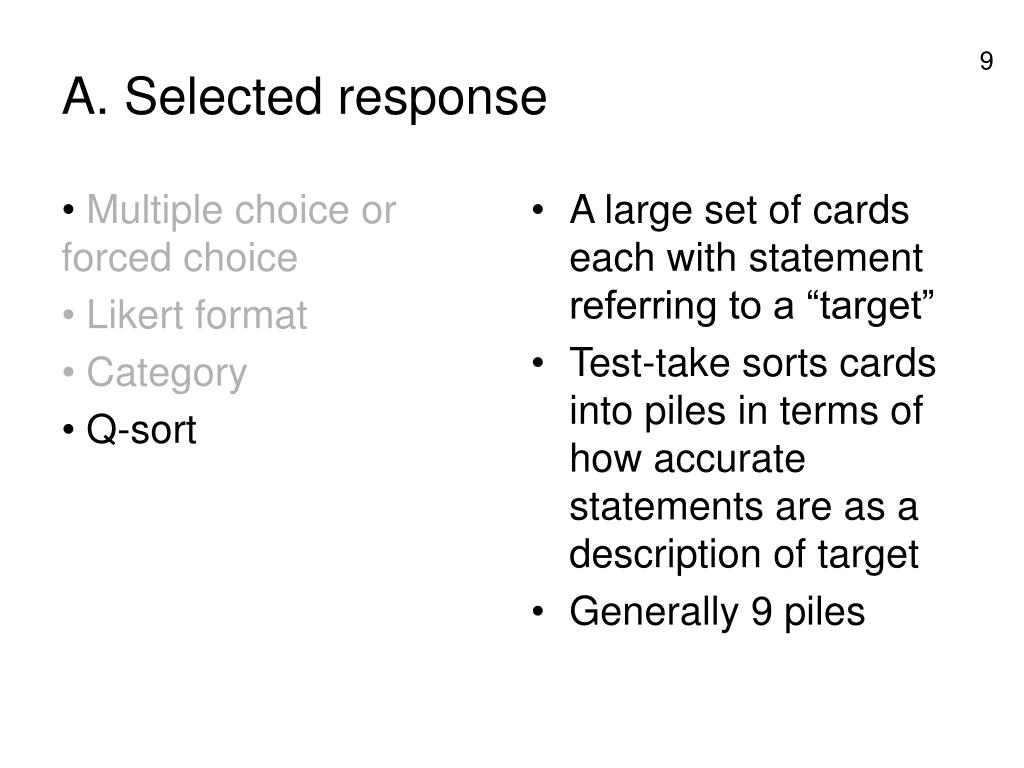 9

A. Selected response

• Multiple choice or forced choice
• Likert format
• Category
• Q-sort

• A large set of cards each with statement referring to a “target”
• Test-take sorts cards into piles in terms of how accurate statements are as a description of target
• Generally 9 piles